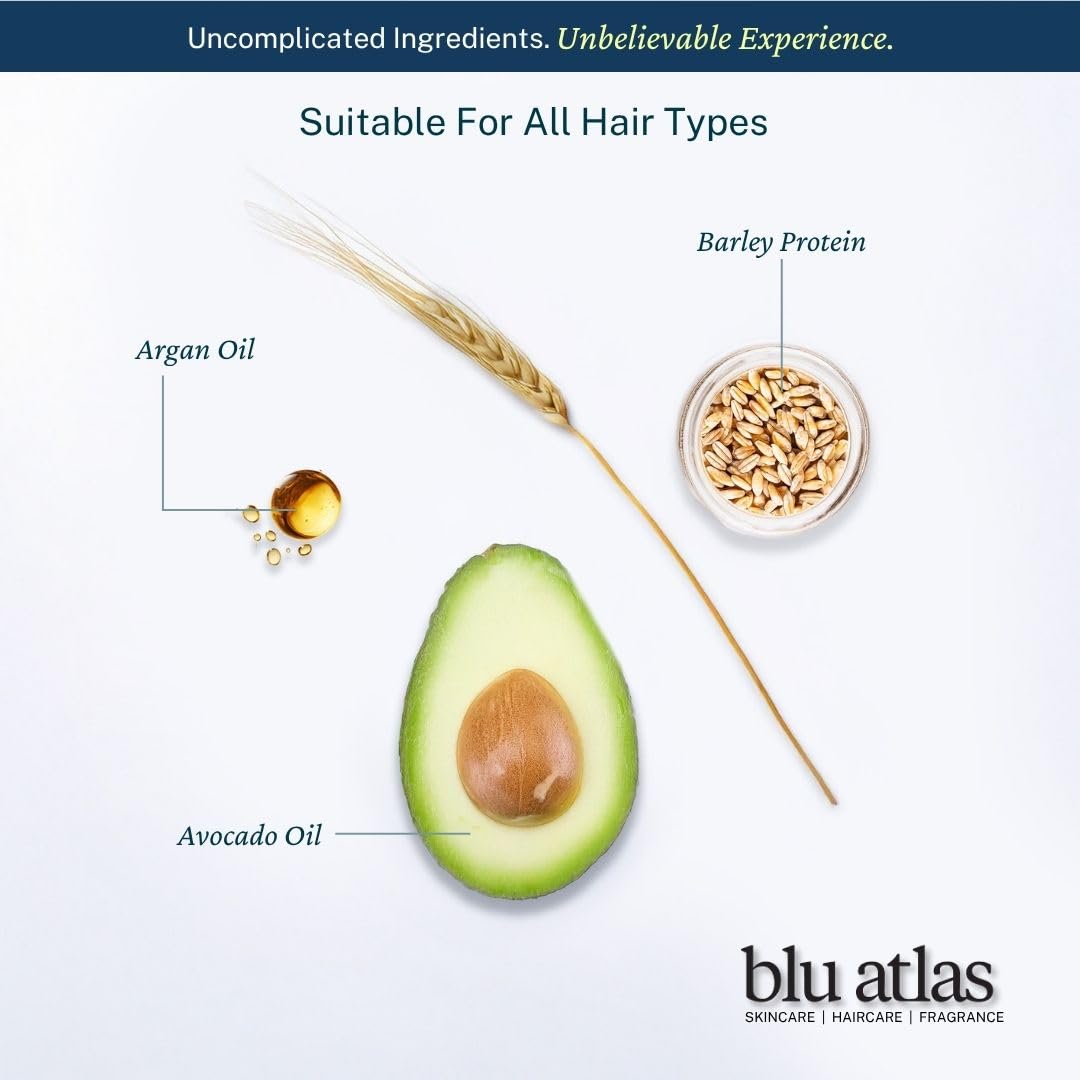 Uncomplicated Ingredients. Unbelievable Experience.

Suitable For All Hair Types

Barley Protein

Argan Oil

Avocado Oil

blu atlas
SKINCARE | HAIRCARE | FRAGRANCE